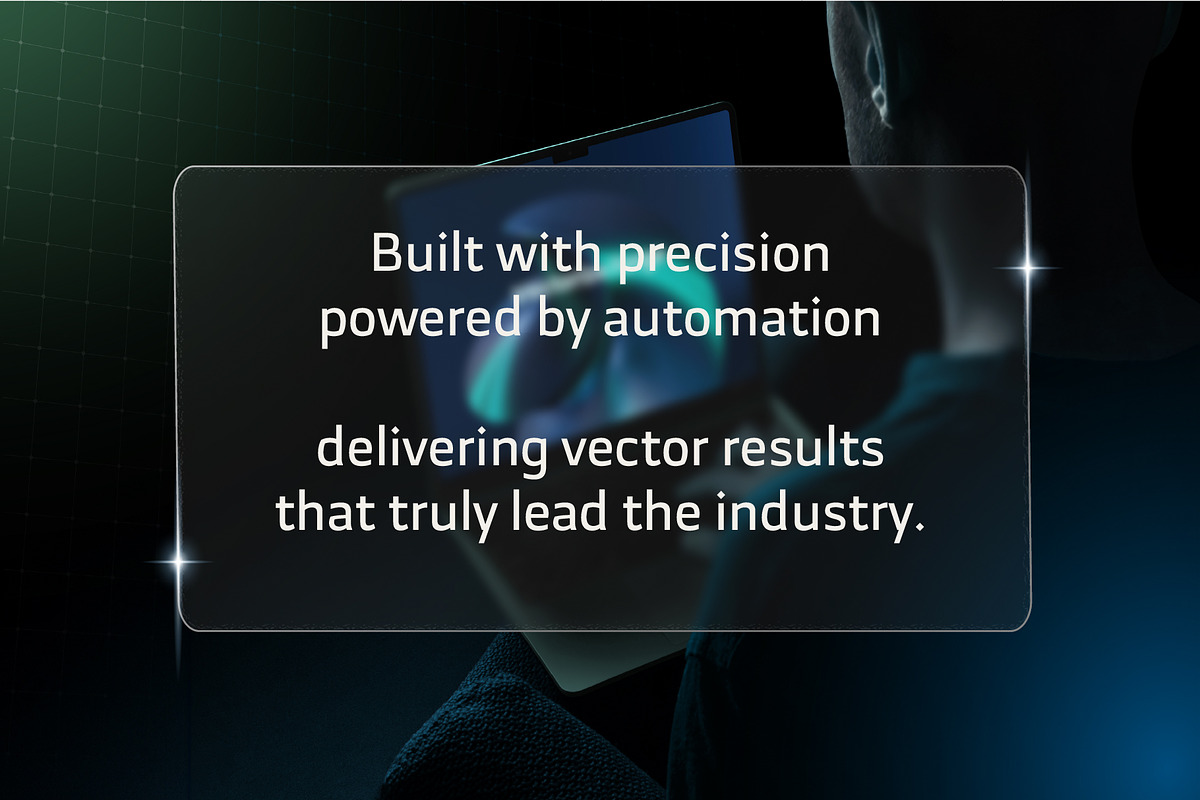 Built with precision
powered by automation

delivering vector results
that truly lead the industry.